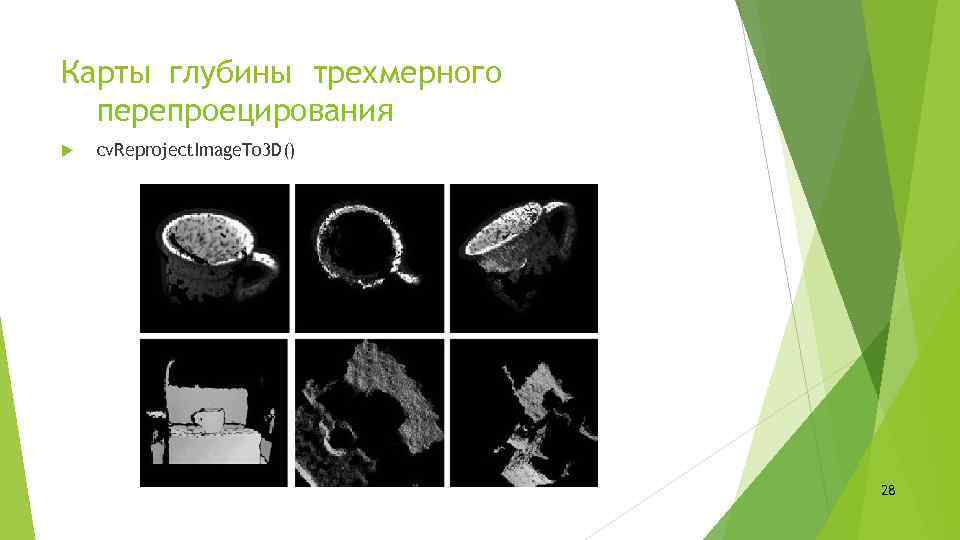 Карты глубины трехмерного перепроецирования

cvReprojectImageTo3D()

28